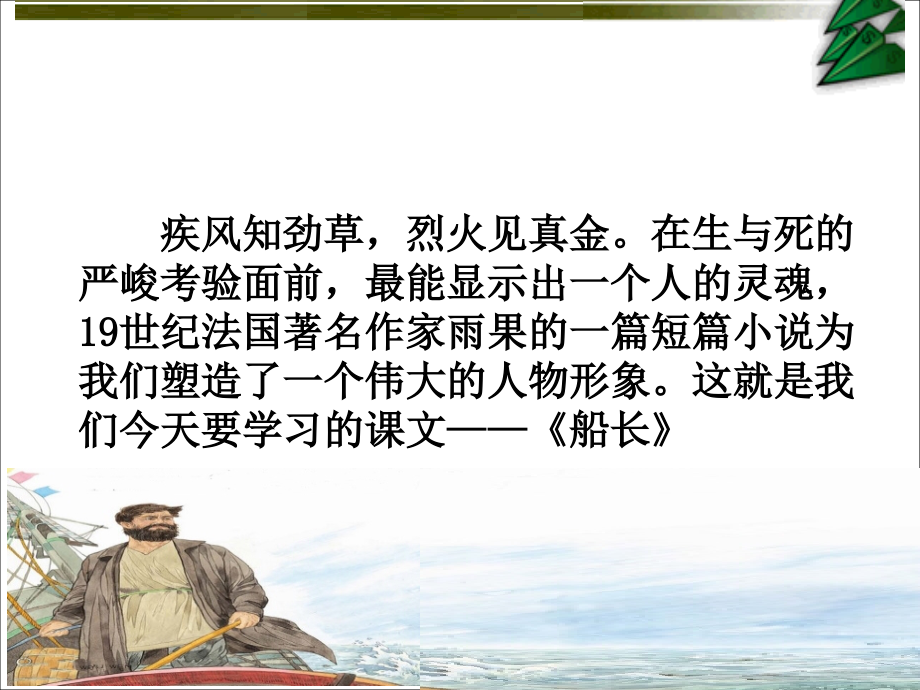 疾风知劲草，烈火见真金。在生与死的严峻考验面前，最能显示出一个人的灵魂，19世纪法国著名作家雨果的一篇短篇小说为我们塑造了一个伟大的人物形象。这就是我们今天要学习的课文——《船长》